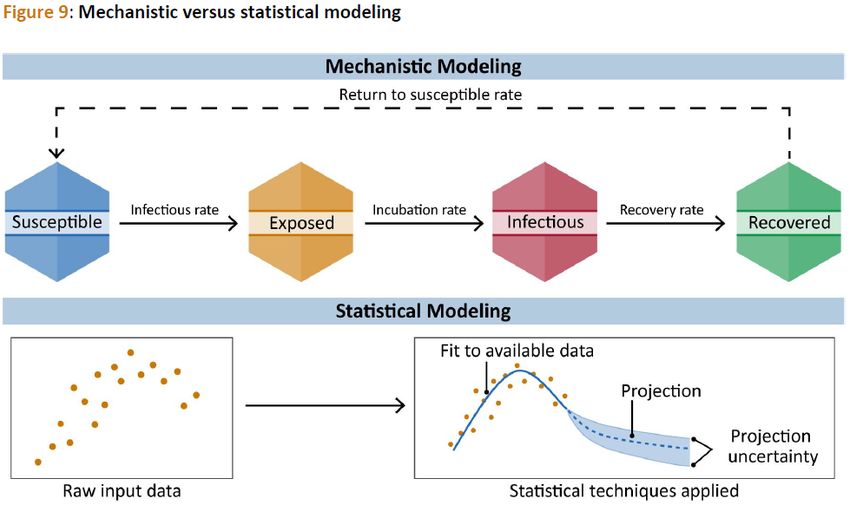 Figure 9: Mechanistic versus statistical modeling

Mechanistic Modeling

Return to susceptible rate

Susceptible

Infectious rate

Exposed

Incubation rate

Infectious

Recovery rate

Recovered

Statistical Modeling

Raw input data

Fit to available data

Projection

Projection uncertainty

Statistical techniques applied